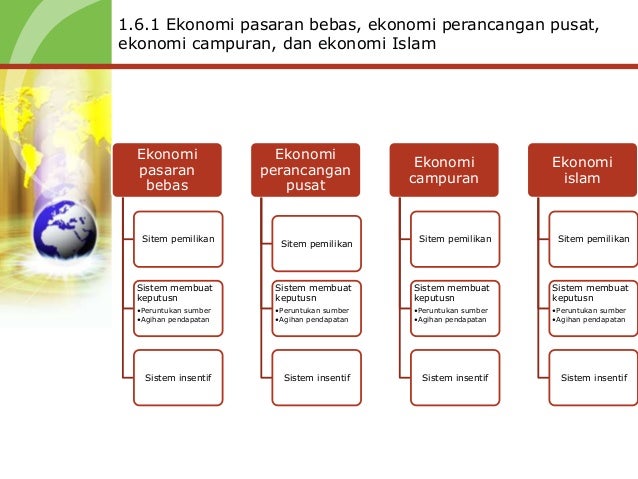 1.6.1 Ekonomi pasaran bebas, ekonomi perancangan pusat, ekonomi campuran, dan ekonomi Islam

Ekonomi pasaran bebas

Sitem pemilikan

Sistem membuat keputusn
•Peruntukan sumber
•Agihan pendapatan

Sistem insentif

Ekonomi perancangan pusat

Sitem pemilikan

Sistem membuat keputusn
•Peruntukan sumber
•Agihan pendapatan

Sistem insentif

Ekonomi campuran

Sitem pemilikan

Sistem membuat keputusn
•Peruntukan sumber
•Agihan pendapatan

Sistem insentif

Ekonomi islam

Sitem pemilikan

Sistem membuat keputusn
•Peruntukan sumber
•Agihan pendapatan

Sistem insentif